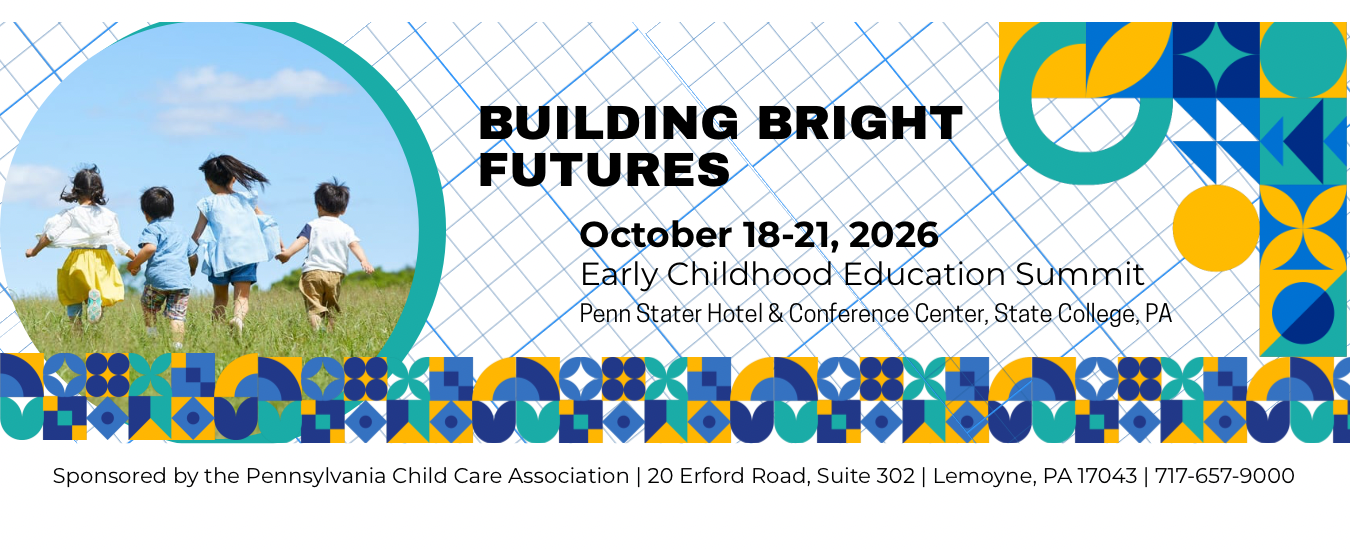 BUILDING BRIGHT FUTURES

October 18-21, 2026
Early Childhood Education Summit
Penn Stater Hotel & Conference Center, State College, PA

Sponsored by the Pennsylvania Child Care Association | 20 Erford Road, Suite 302 | Lemoyne, PA 17043 | 717-657-9000